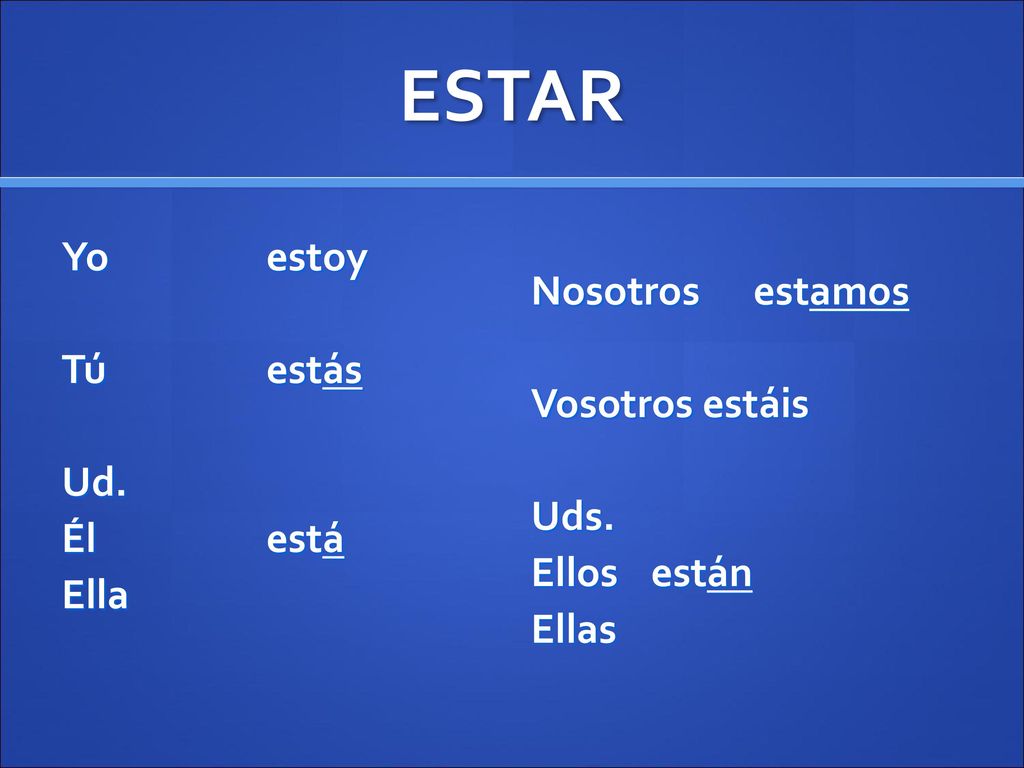 ESTAR

Yo estoy

Tú estás

Ud.
Él está
Ella

Nosotros estamos

Vosotros estáis

Uds.
Ellos están
Ellas